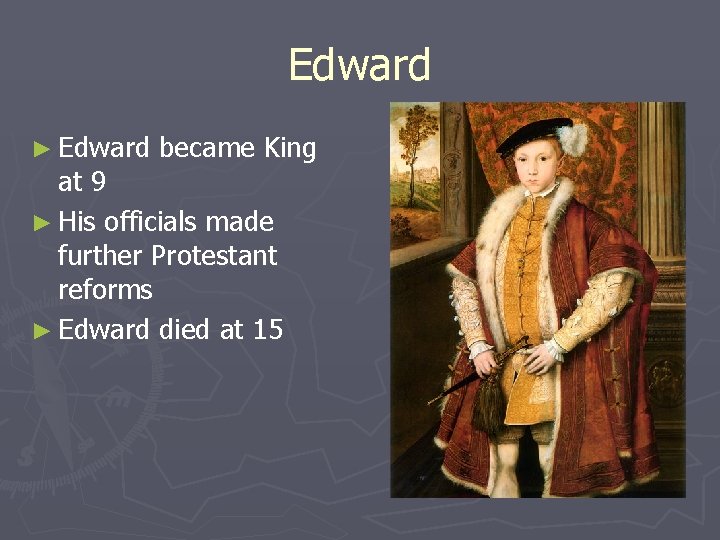 Edward

► Edward became King at 9
► His officials made further Protestant reforms
► Edward died at 15